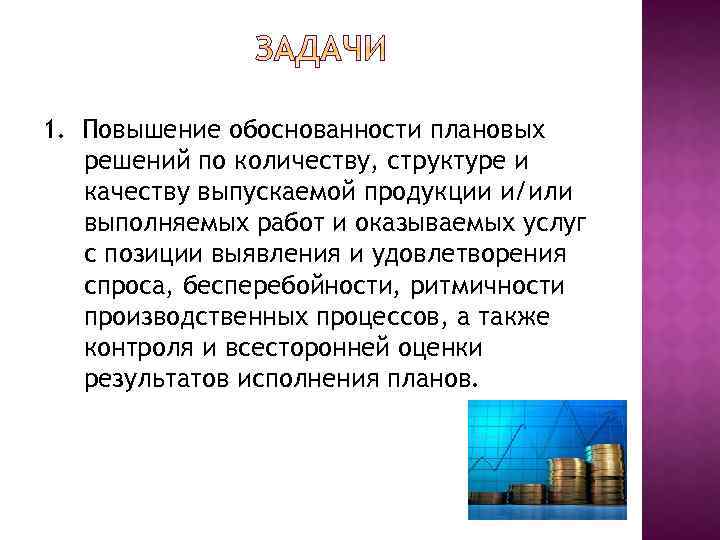 ЗАДАЧИ

1. Повышение обоснованности плановых решений по количеству, структуре и качеству выпускаемой продукции и/или выполняемых работ и оказываемых услуг с позиции выявления и удовлетворения спроса, бесперебойности, ритмичности производственных процессов, а также контроля и всесторонней оценки результатов исполнения планов.